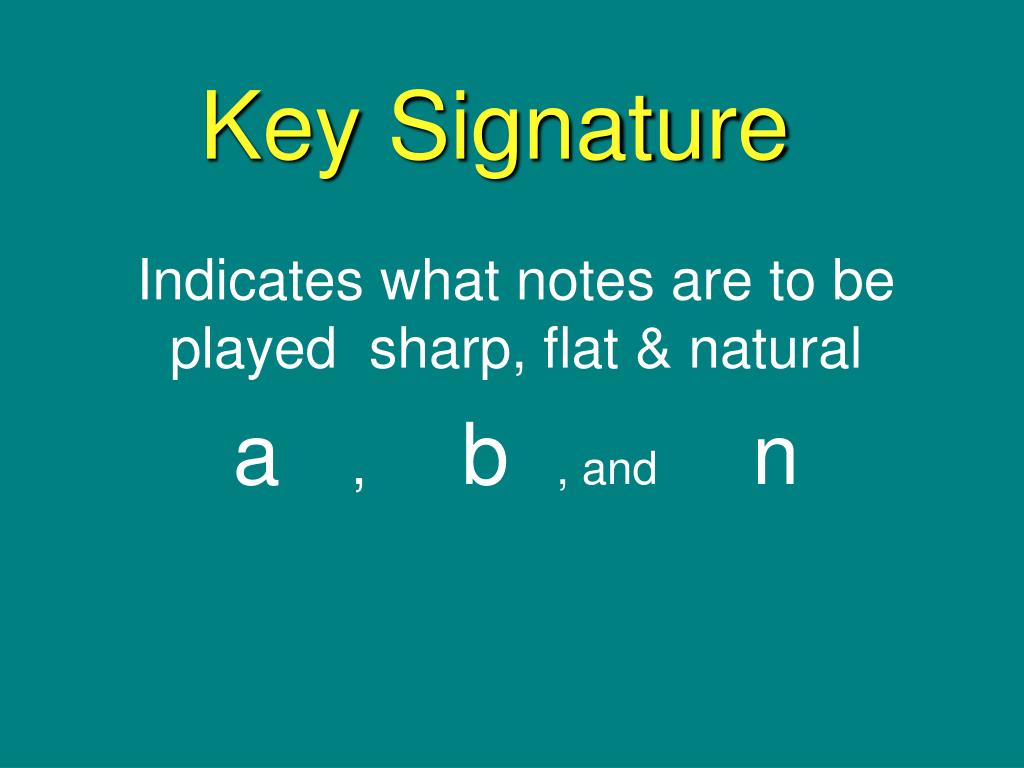 Key Signature

Indicates what notes are to be played sharp, flat & natural

a , b , and n